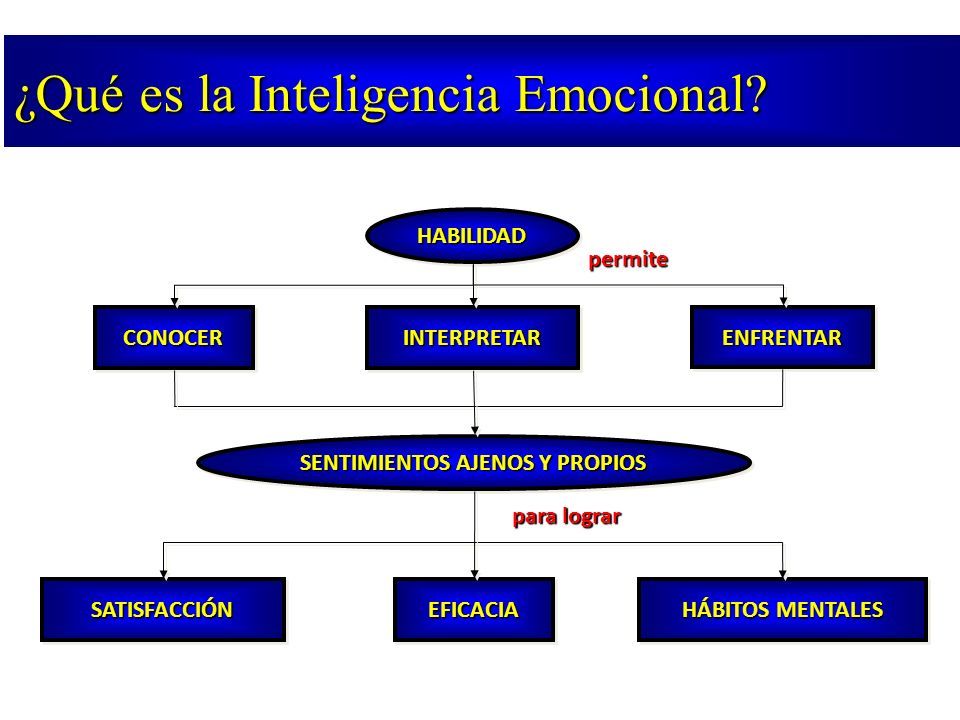 ¿Qué es la Inteligencia Emocional?

HABILIDAD

permite

CONOCER

INTERPRETAR

ENFRENTAR

SENTIMIENTOS AJENOS Y PROPIOS

para lograr

SATISFACCIÓN

EFICACIA

HÁBITOS MENTALES